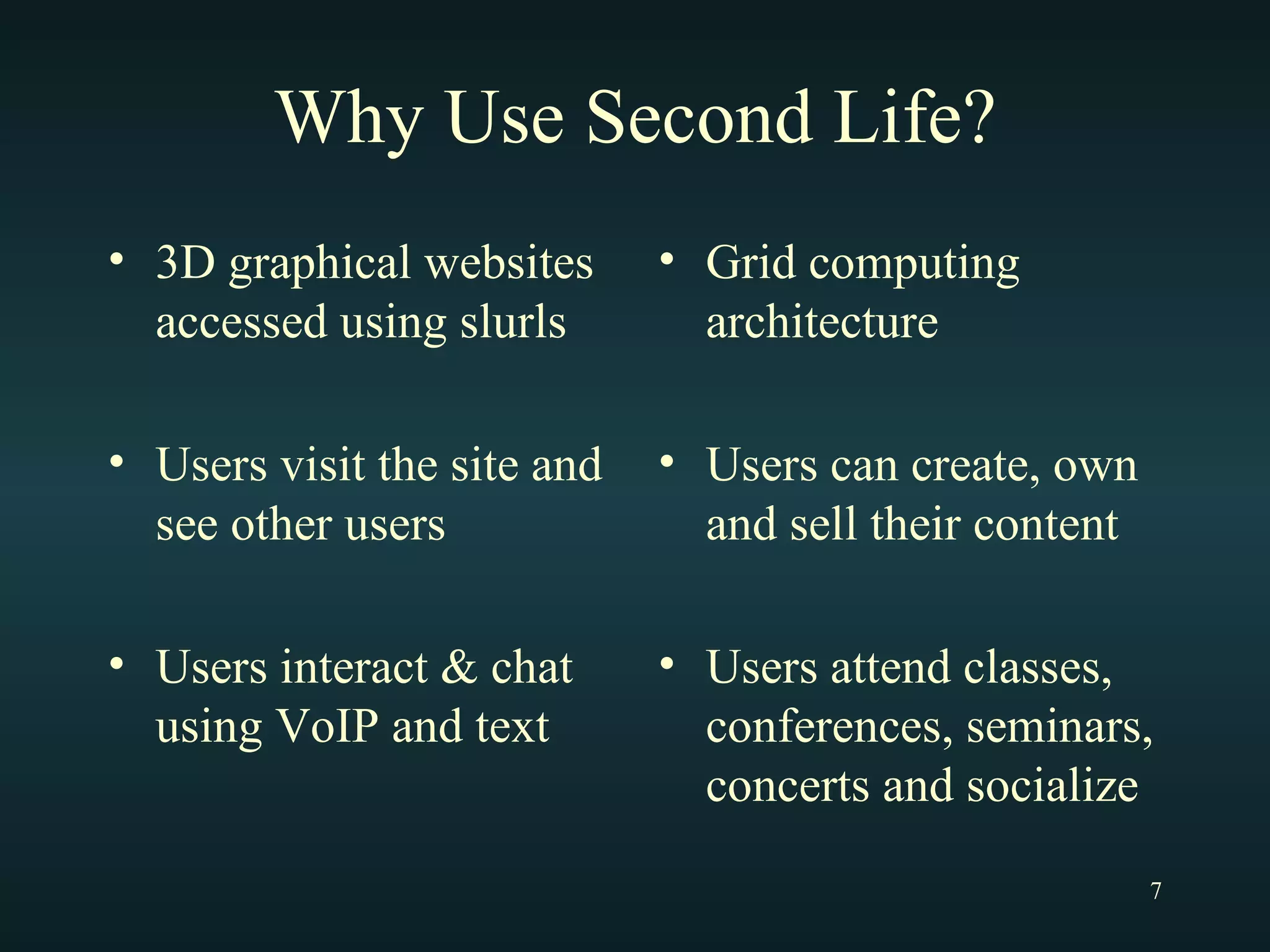 Why Use Second Life?

• 3D graphical websites accessed using slurls

• Users visit the site and see other users

• Users interact & chat using VoIP and text

• Grid computing architecture

• Users can create, own and sell their content

• Users attend classes, conferences, seminars, concerts and socialize

7